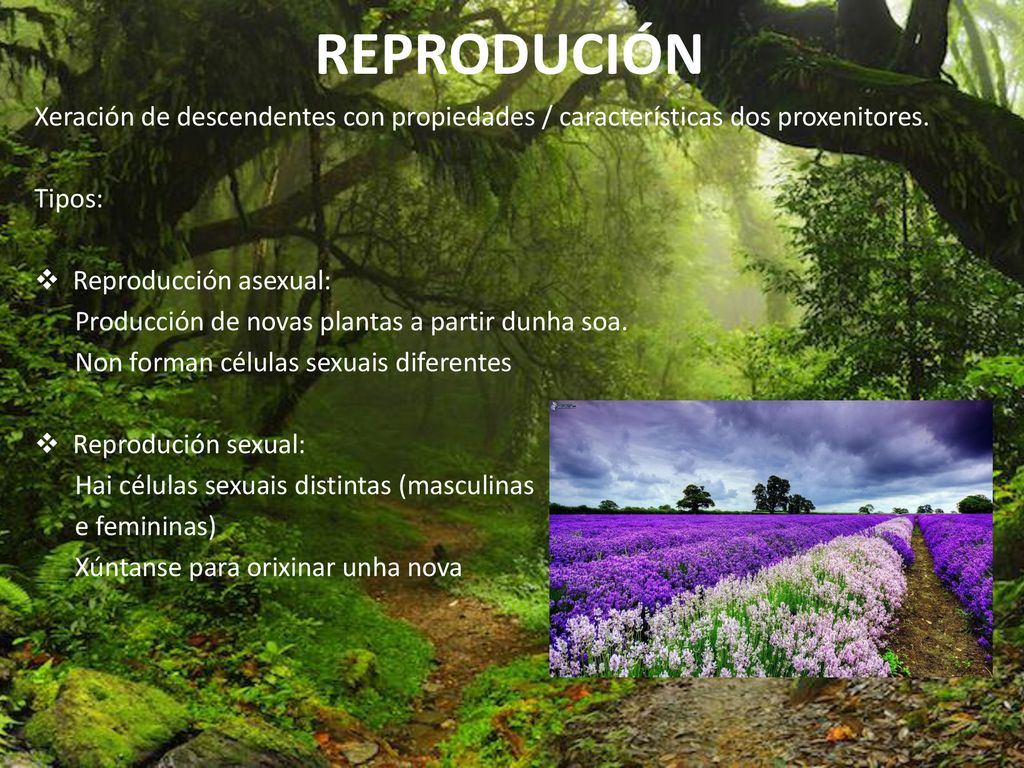 REPRODUCIÓN

Xeración de descendentes con propiedades / características dos proxenitores.

Tipos:

❖ Reproducción asexual:
Producción de novas plantas a partir dunha soa.
Non forman células sexuais diferentes

❖ Reprodución sexual:
Hai células sexuais distintas (masculinas e femininas)
Xúntanse para orixinar unha nova